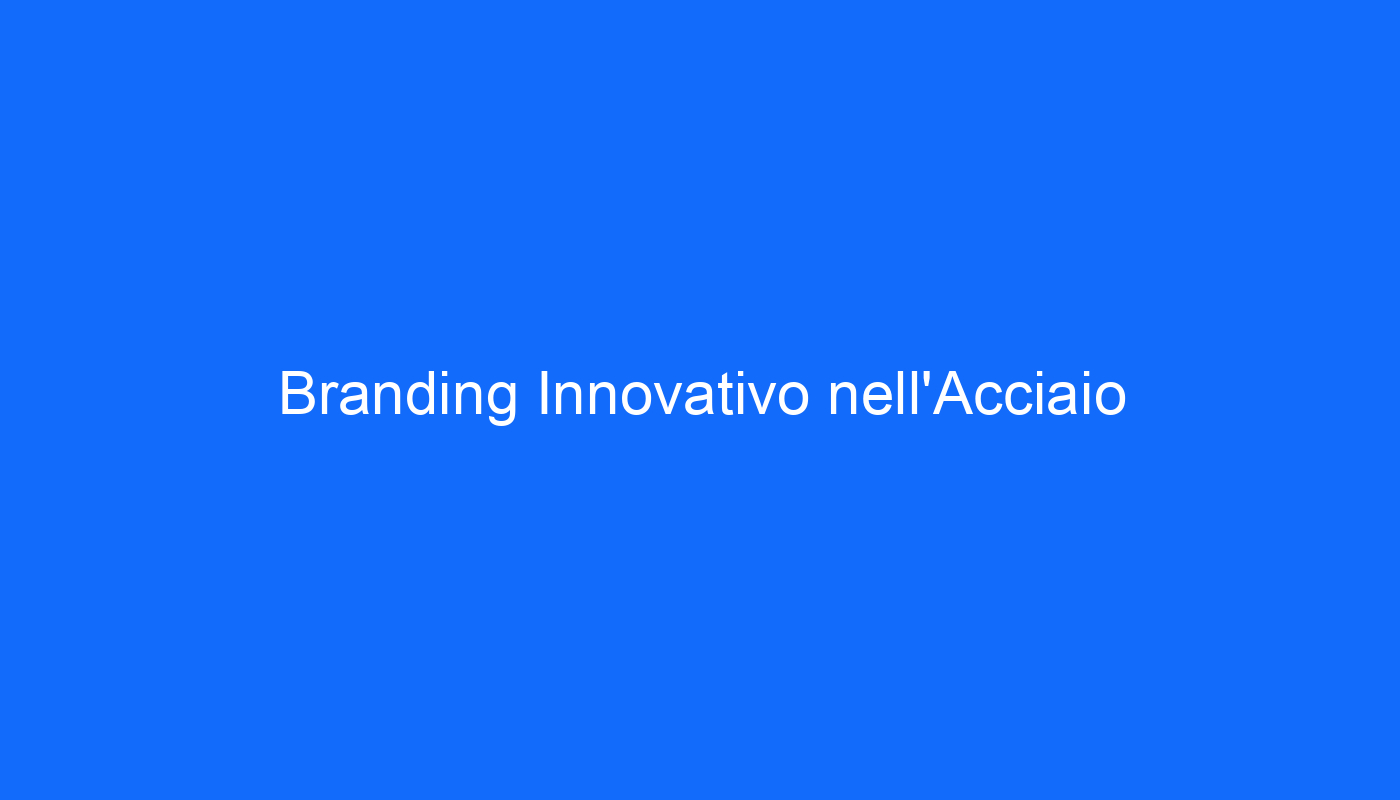 Branding Innovativo nell'Acciaio